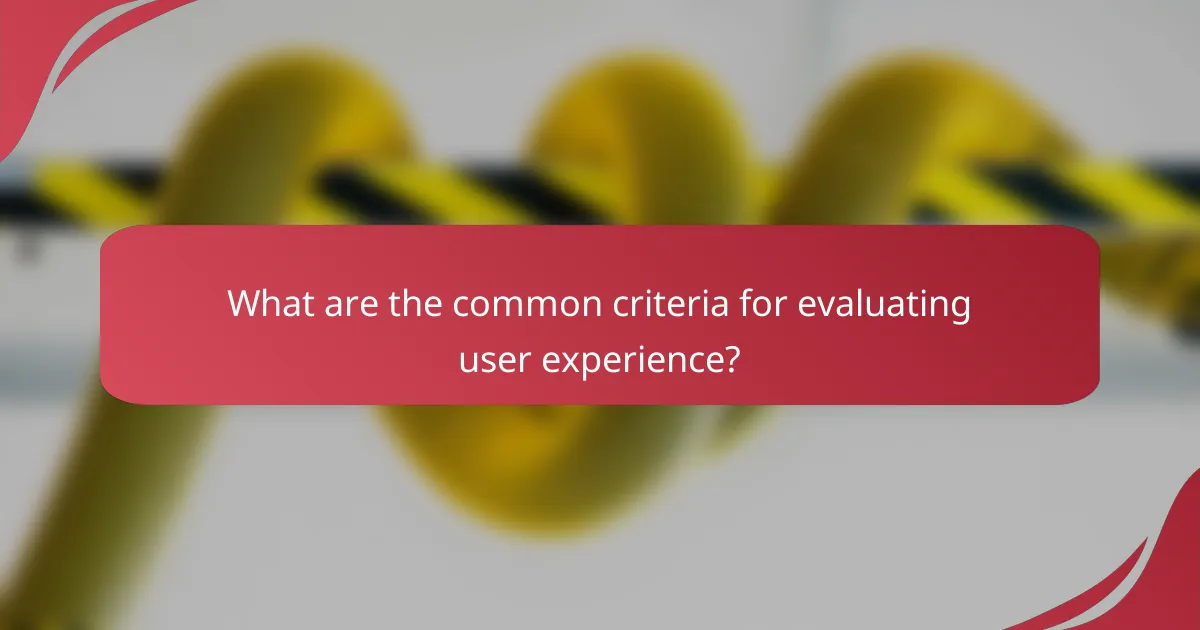 What are the common criteria for evaluating user experience?